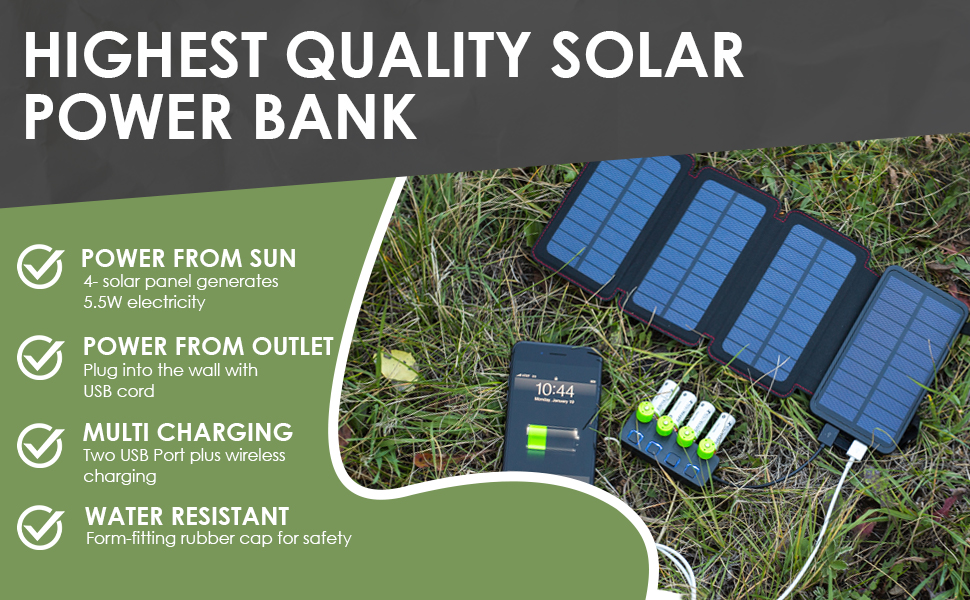 HIGHEST QUALITY SOLAR POWER BANK

POWER FROM SUN
4- solar panel generates 5.5W electricity

POWER FROM OUTLET
Plug into the wall with USB cord

MULTI CHARGING
Two USB Port plus wireless charging

WATER RESISTANT
Form-fitting rubber cap for safety

10:44
Monday, January 19